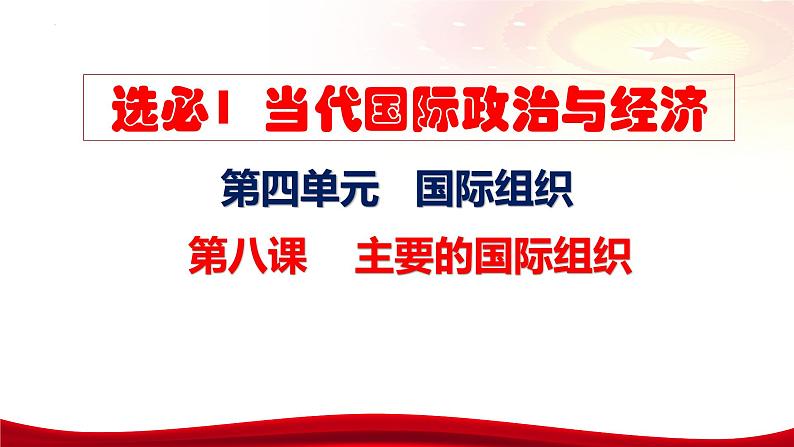 选必1 当代国际政治与经济

第四单元 国际组织

第八课 主要的国际组织